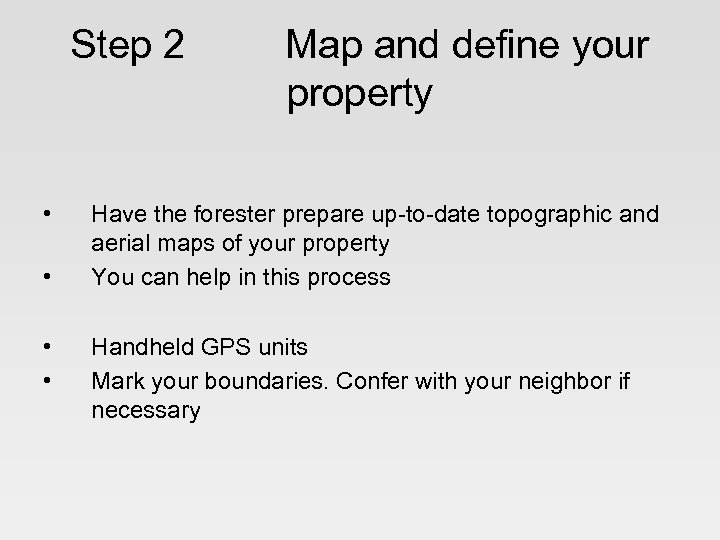 Step 2 Map and define your property

• Have the forester prepare up-to-date topographic and aerial maps of your property
• You can help in this process

• Handheld GPS units
• Mark your boundaries. Confer with your neighbor if necessary